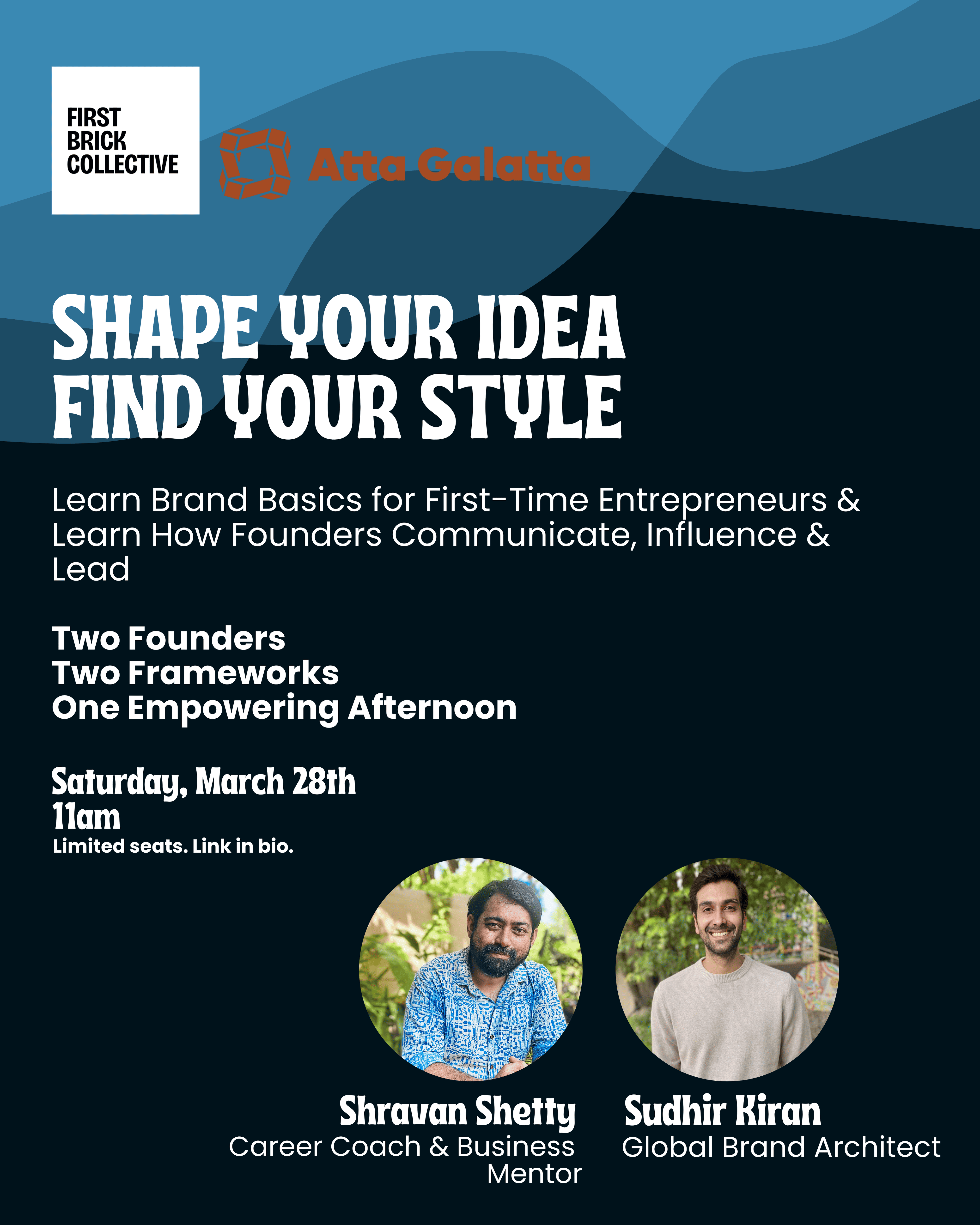 FIRST BRICK COLLECTIVE

Atta Galatta

SHAPE YOUR IDEA
FIND YOUR STYLE

Learn Brand Basics for First-Time Entrepreneurs & Learn How Founders Communicate, Influence & Lead

Two Founders
Two Frameworks
One Empowering Afternoon

Saturday, March 28th
11am
Limited seats. Link in bio.

Shravan Shetty
Career Coach & Business Mentor

Sudhir Kiran
Global Brand Architect